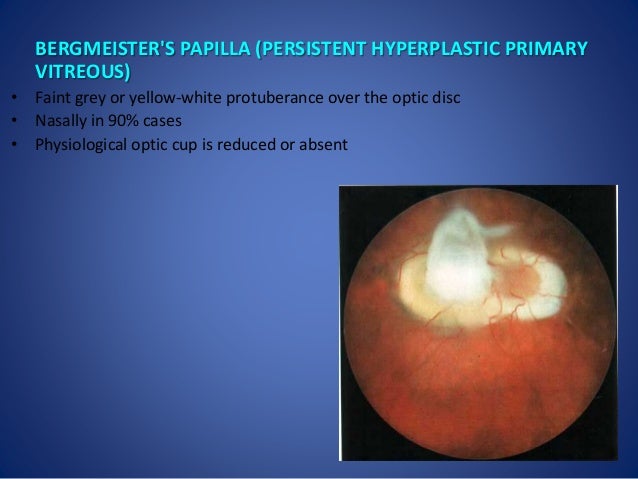 BERGMEISTER'S PAPILLA (PERSISTENT HYPERPLASTIC PRIMARY VITREOUS)

• Faint grey or yellow-white protuberance over the optic disc
• Nasally in 90% cases
• Physiological optic cup is reduced or absent